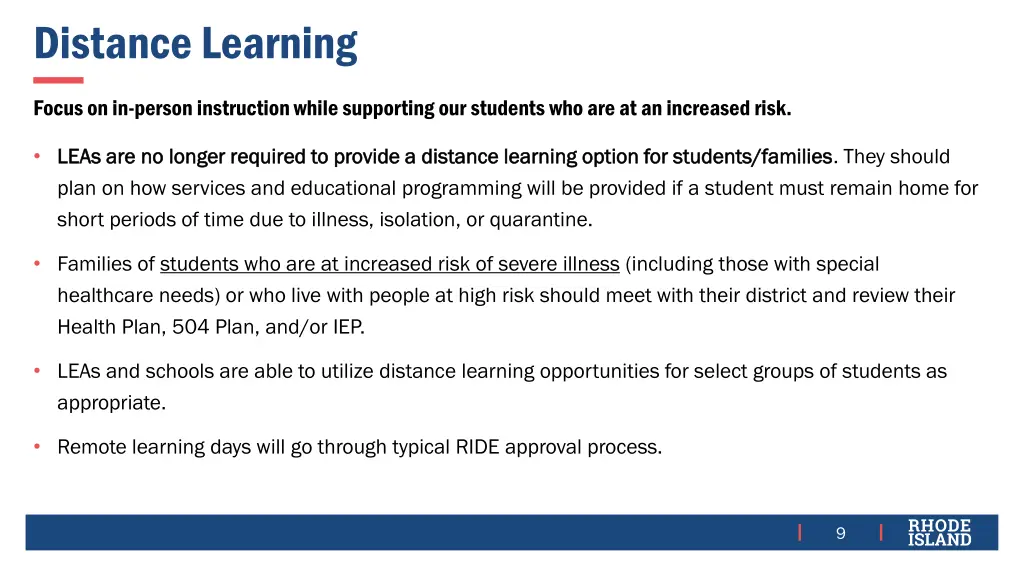 Distance Learning

Focus on in-person instruction while supporting our students who are at an increased risk.

• LEAs are no longer required to provide a distance learning option for students/families. They should plan on how services and educational programming will be provided if a student must remain home for short periods of time due to illness, isolation, or quarantine.

• Families of students who are at increased risk of severe illness (including those with special healthcare needs) or who live with people at high risk should meet with their district and review their Health Plan, 504 Plan, and/or IEP.

• LEAs and schools are able to utilize distance learning opportunities for select groups of students as appropriate.

• Remote learning days will go through typical RIDE approval process.

9

RHODE ISLAND